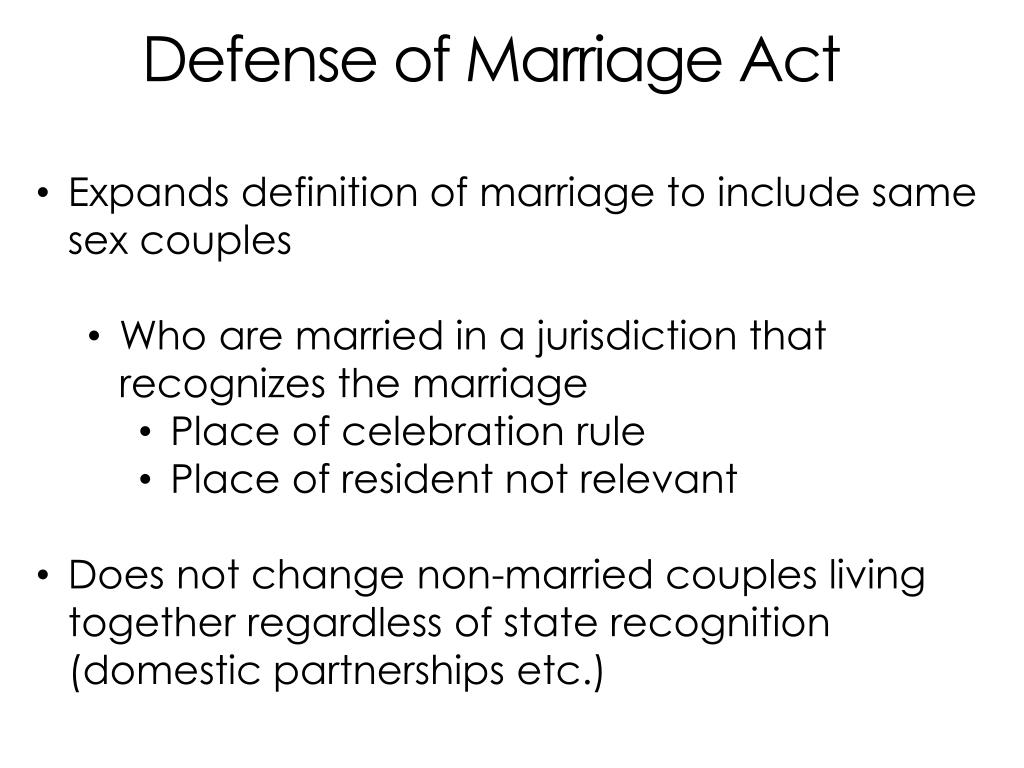 Defense of Marriage Act

• Expands definition of marriage to include same sex couples

• Who are married in a jurisdiction that recognizes the marriage
• Place of celebration rule
• Place of resident not relevant

• Does not change non-married couples living together regardless of state recognition (domestic partnerships etc.)